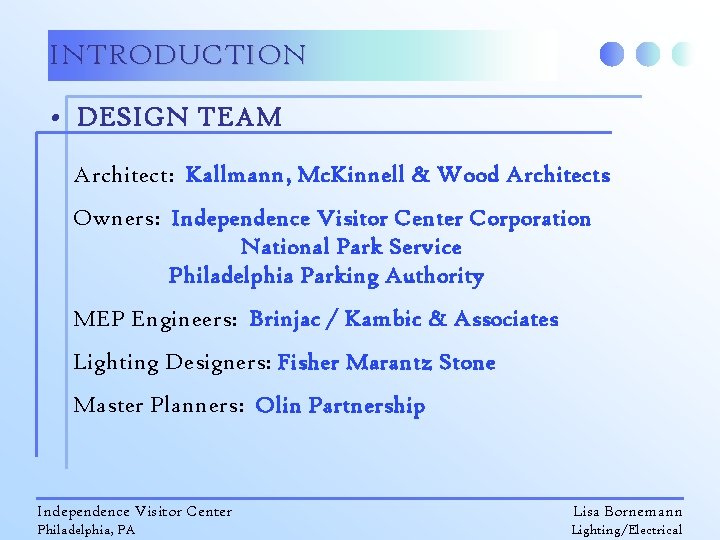 INTRODUCTION

• DESIGN TEAM

Architect: Kallmann, McKinnell & Wood Architects

Owners: Independence Visitor Center Corporation
National Park Service
Philadelphia Parking Authority

MEP Engineers: Brinjac / Kambic & Associates

Lighting Designers: Fisher Marantz Stone

Master Planners: Olin Partnership

Independence Visitor Center
Philadelphia, PA

Lisa Bornemann
Lighting/Electrical